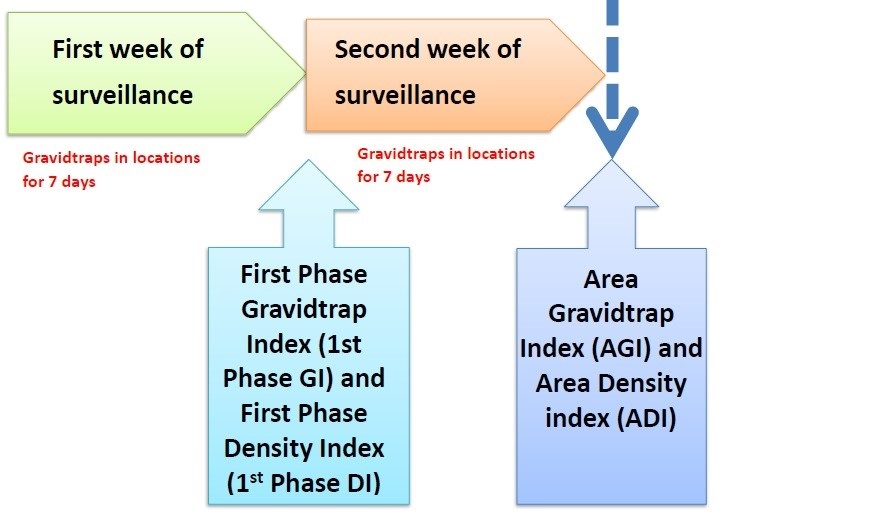 First week of surveillance

Gravidtraps in locations for 7 days

Second week of surveillance

Gravidtraps in locations for 7 days

First Phase Gravidtrap Index (1st Phase GI) and First Phase Density Index (1$^{st}$ Phase DI)

Area Gravidtrap Index (AGI) and Area Density index (ADI)